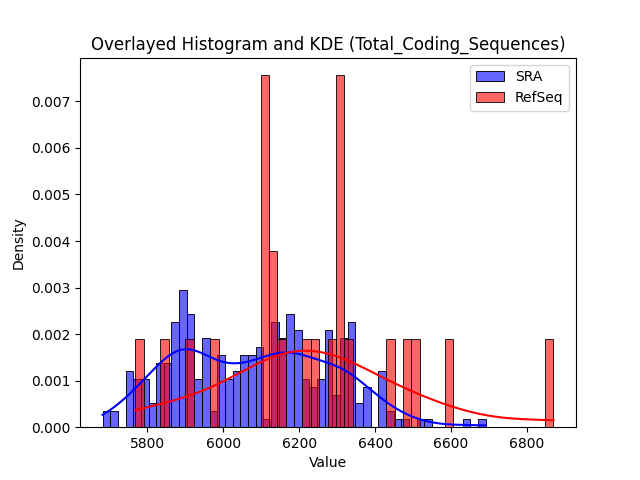 Overlayed Histogram and KDE (Total_Coding_Sequences)

SRA
RefSeq

Density

0.007
0.006
0.005
0.004
0.003
0.002
0.001
0.000

5800
6000
6200
6400
6600
6800

Value